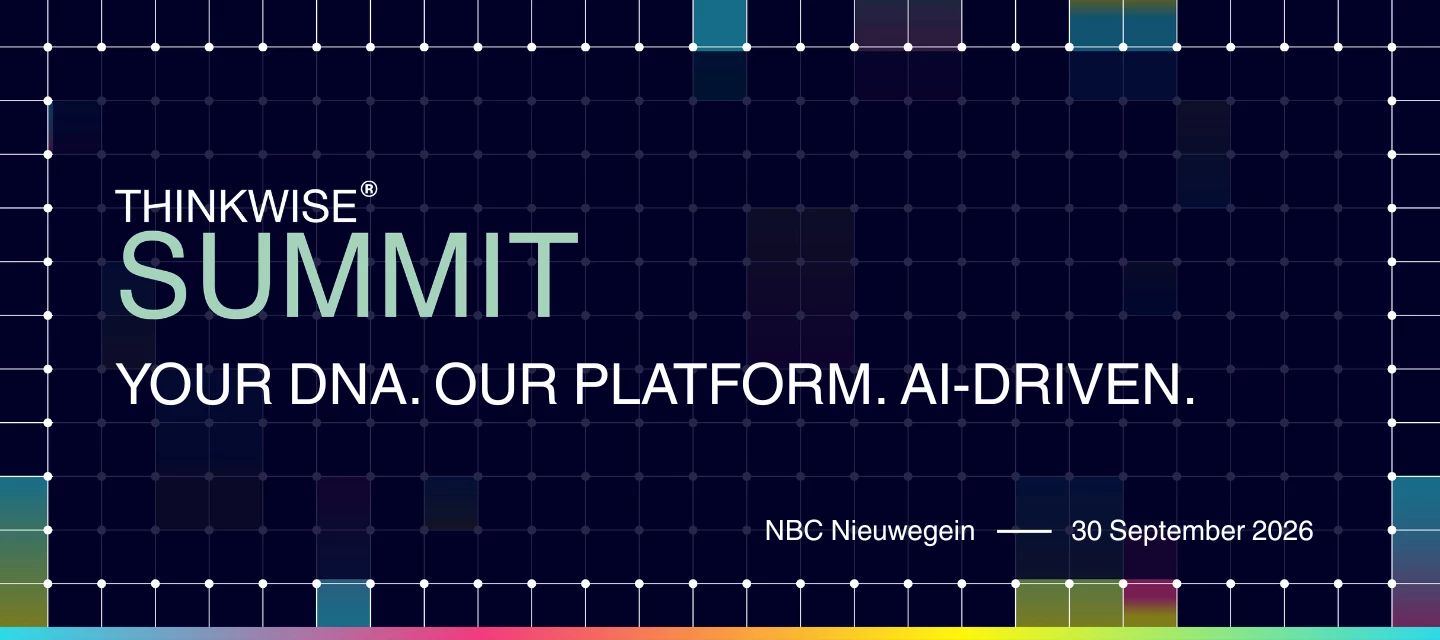 THINKWISE®
SUMMIT

YOUR DNA. OUR PLATFORM. AI-DRIVEN.

NBC Nieuwegein — 30 September 2026